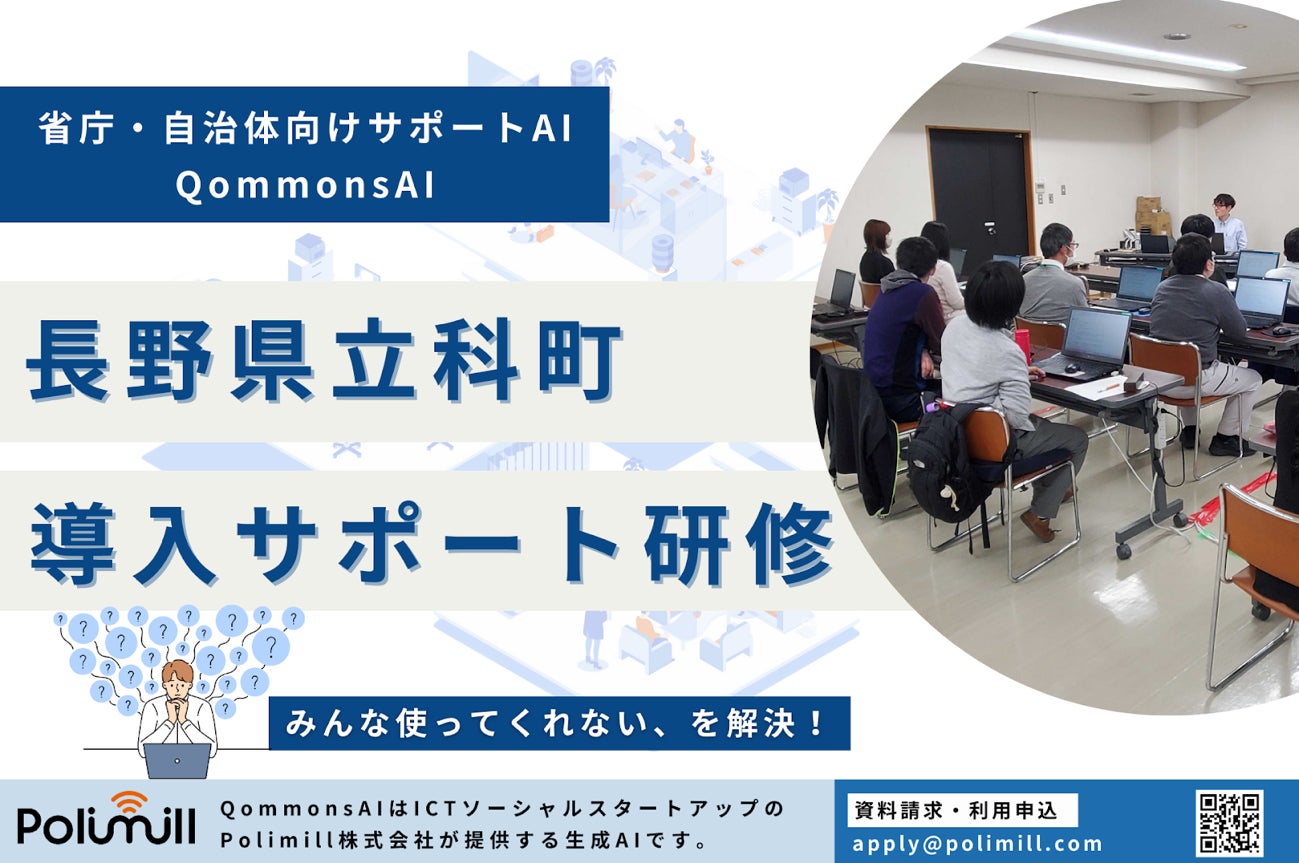 省庁・自治体向けサポートAI
QommonsAI

長野県立科町

導入サポート研修

みんな使ってくれない、を解決！

Polimill

QommonsAIはICTソーシャルスタートアップのPolimill株式会社が提供する生成AIです。

資料請求・利用申込
apply@polimill.com